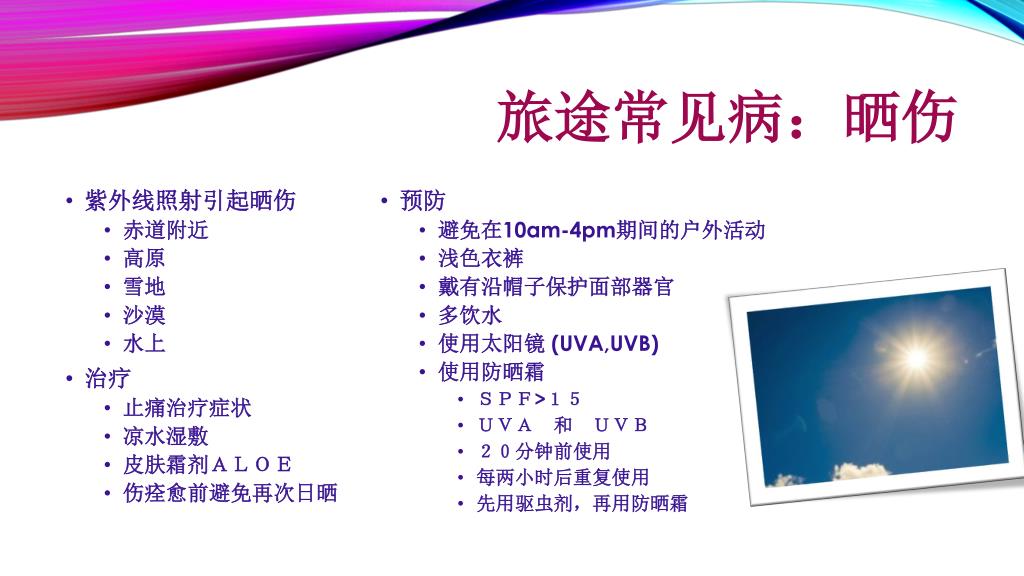 旅途常见病：晒伤

• 紫外线照射引起晒伤
  • 赤道附近
  • 高原
  • 雪地
  • 沙漠
  • 水上
• 治疗
  • 止痛治疗症状
  • 凉水湿敷
  • 皮肤霜剂ＡＬＯＥ
  • 伤痊愈前避免再次日晒

• 预防
  • 避免在10am-4pm期间的户外活动
  • 浅色衣裤
  • 戴有沿帽子保护面部器官
  • 多饮水
  • 使用太阳镜 (UVA,UVB)
  • 使用防晒霜
    • ＳＰＦ>１５
    • ＵＶＡ　和　ＵＶＢ
    • ２０分钟前使用
    • 每两小时后重复使用
    • 先用驱虫剂，再用防晒霜